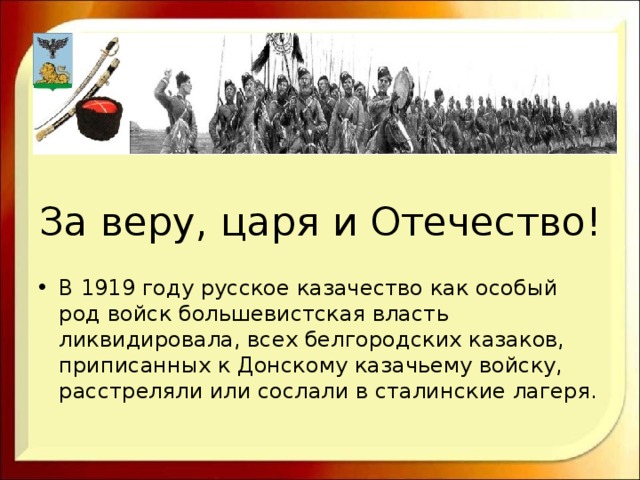 За веру, царя и Отечество!

• В 1919 году русское казачество как особый род войск большевистская власть ликвидировала, всех белгородских казаков, приписанных к Донскому казачьему войску, расстреляли или сослали в сталинские лагеря.